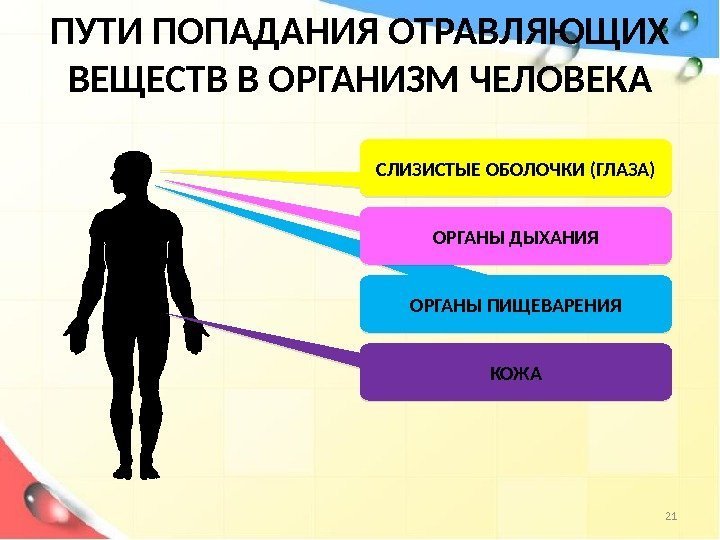 ПУТИ ПОПАДАНИЯ ОТРАВЛЯЮЩИХ ВЕЩЕСТВ В ОРГАНИЗМ ЧЕЛОВЕКА

СЛИЗИСТЫЕ ОБОЛОЧКИ (ГЛАЗА)

ОРГАНЫ ДЫХАНИЯ

ОРГАНЫ ПИЩЕВАРЕНИЯ

КОЖА

21